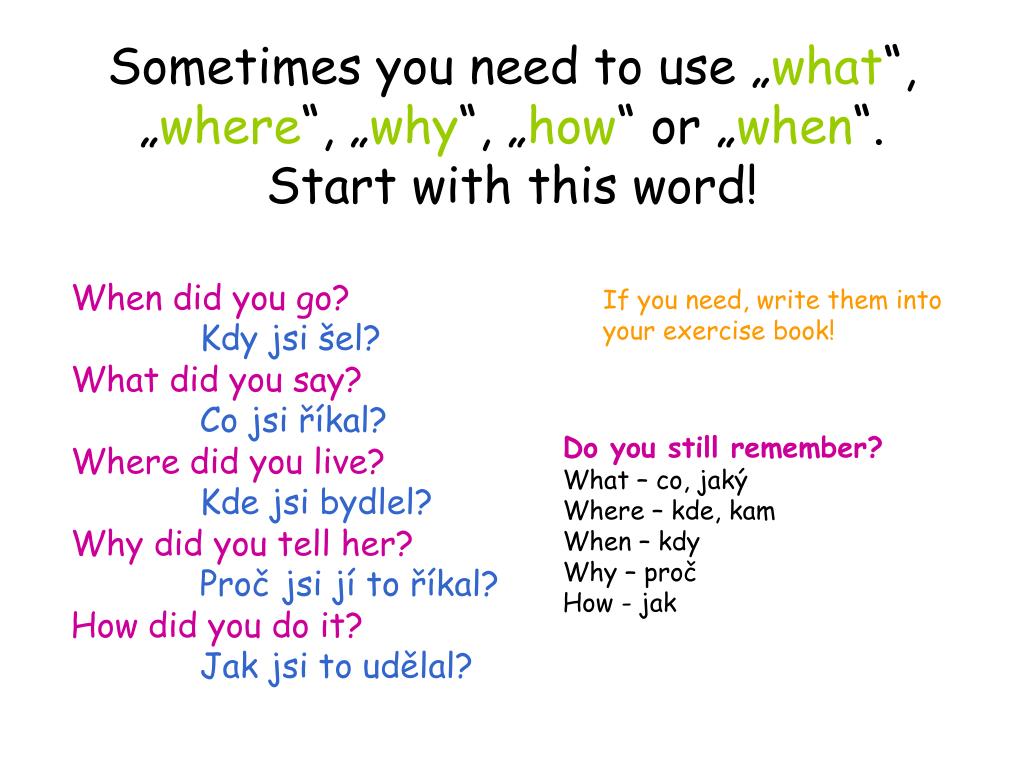 Sometimes you need to use „what“, „where“, „why“, „how“ or „when“. Start with this word!

When did you go?
Kdy jsi šel?
What did you say?
Co jsi říkal?
Where did you live?
Kde jsi bydlel?
Why did you tell her?
Proč jsi jí to říkal?
How did you do it?
Jak jsi to udělal?

If you need, write them into your exercise book!

Do you still remember?
What – co, jaký
Where – kde, kam
When – kdy
Why – proč
How - jak